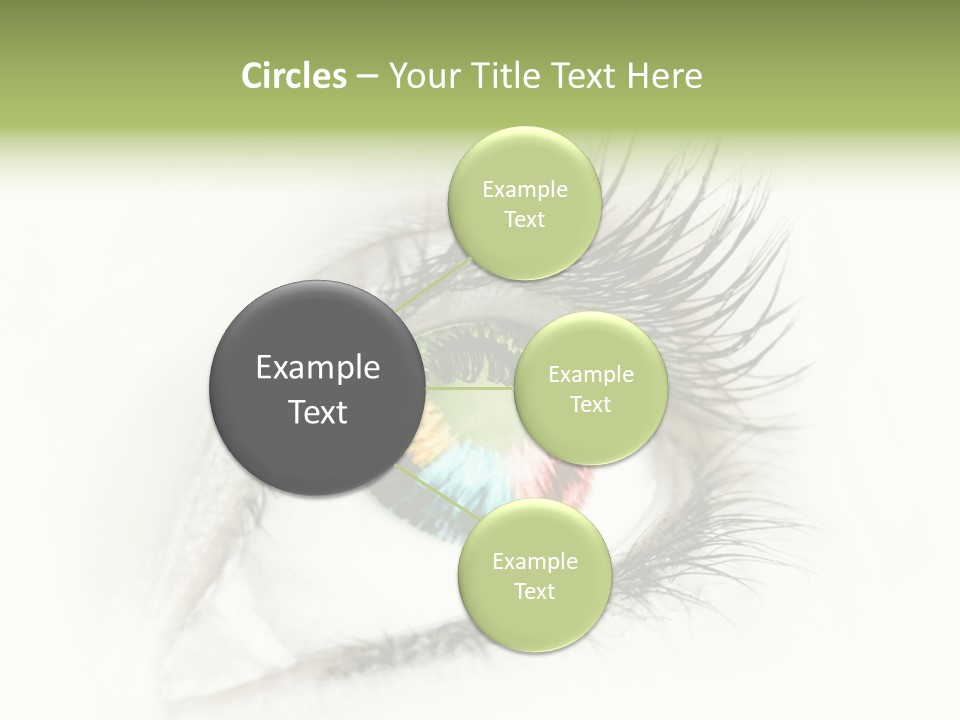 Circles – Your Title Text Here

Example Text

Example Text

Example Text

Example Text